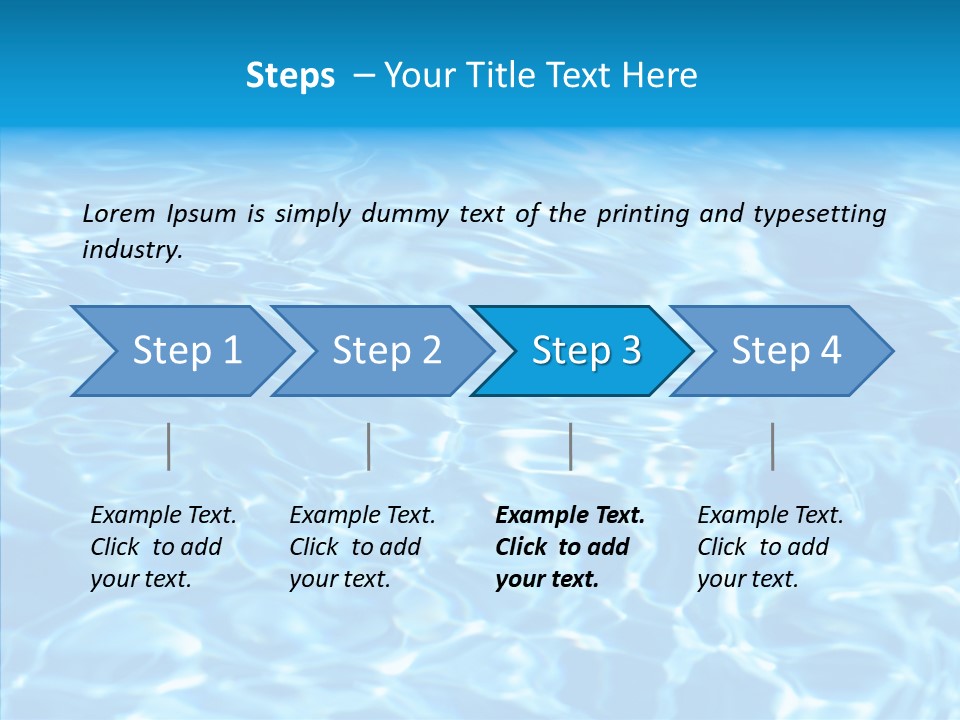 Steps – Your Title Text Here

Lorem Ipsum is simply dummy text of the printing and typesetting industry.

Step 1

Step 2

Step 3

Step 4

Example Text. Click to add your text.

Example Text. Click to add your text.

Example Text. Click to add your text.

Example Text. Click to add your text.